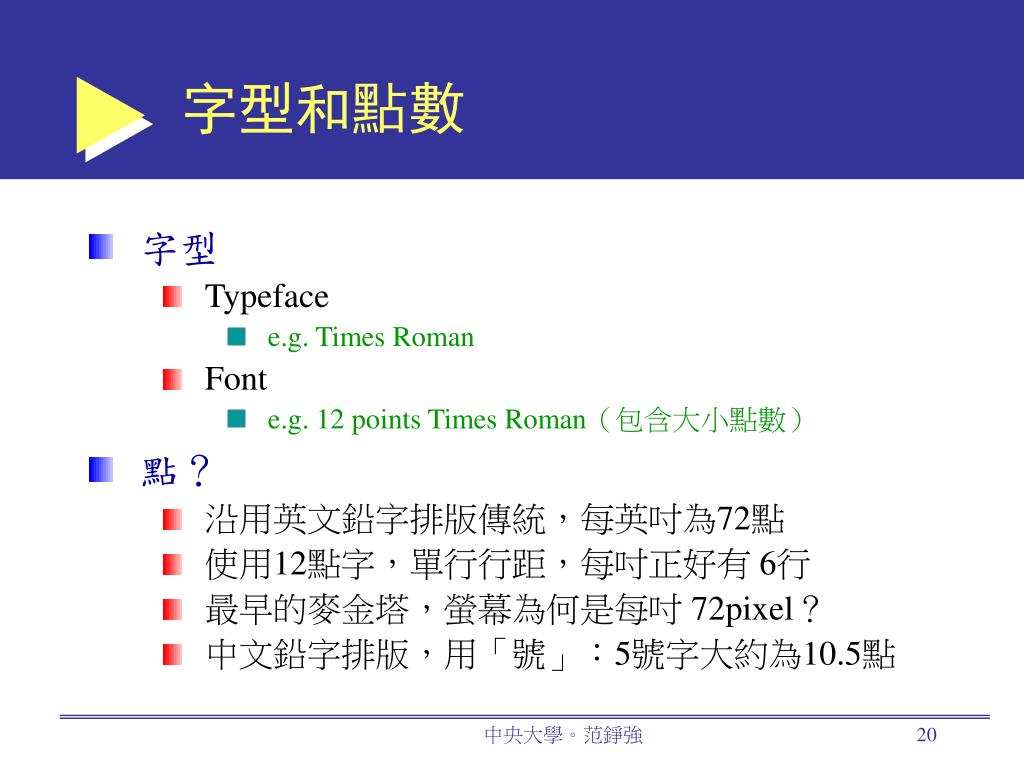 字型和點數

字型

Typeface

e.g. Times Roman

Font

e.g. 12 points Times Roman（包含大小點數）

點？

沿用英文鉛字排版傳統，每英吋為72點

使用12點字，單行行距，每吋正好有 6行

最早的麥金塔，螢幕為何是每吋 72pixel？

中文鉛字排版，用「號」：5號字大約為10.5點

中央大學。范錚強

20